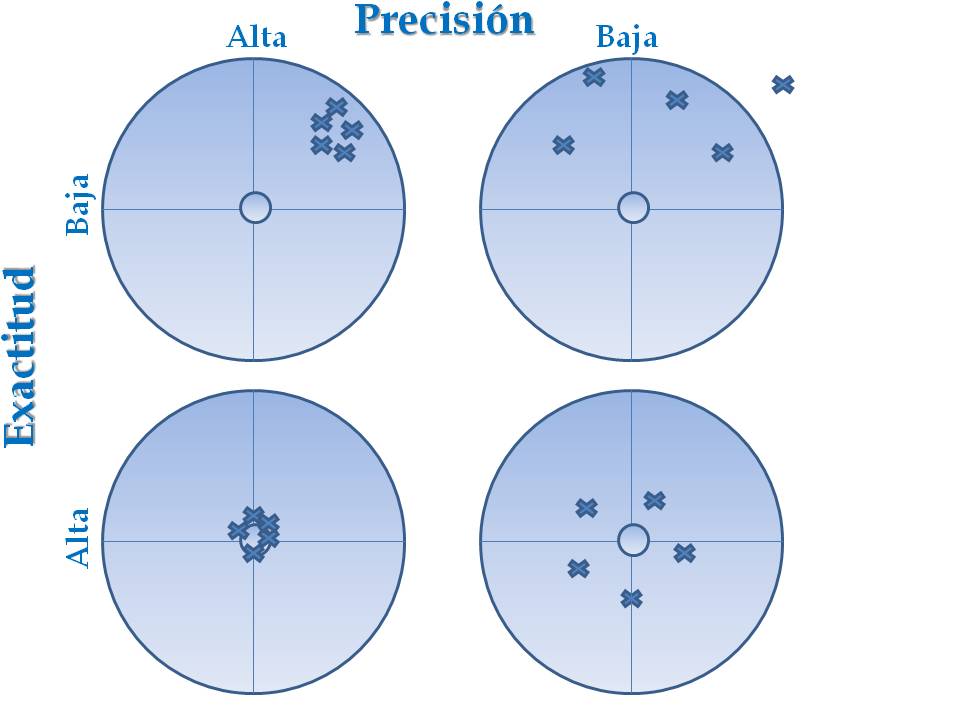 Precisión
Alta
Baja
Exactitud
Baja
Alta